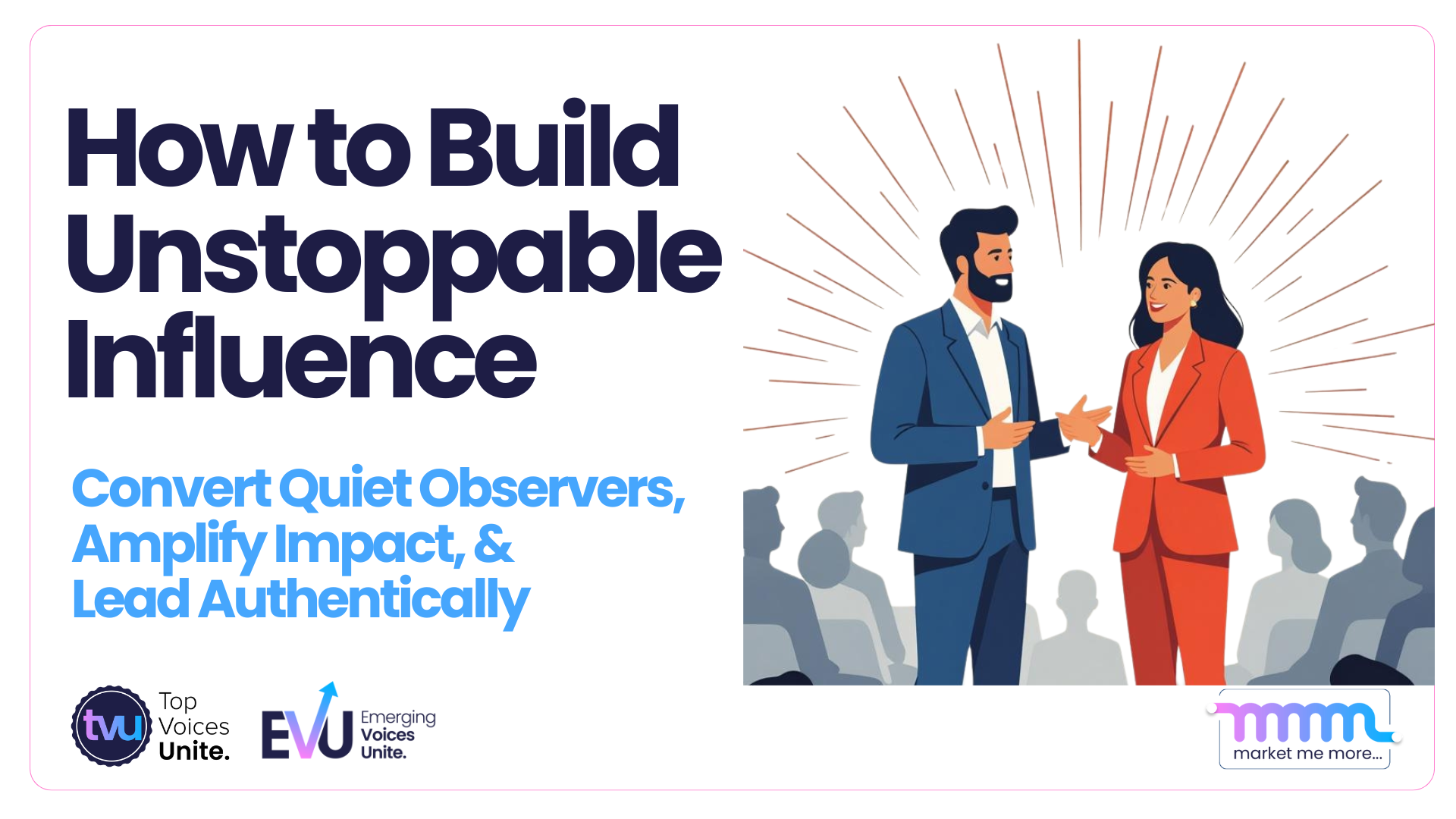 How to Build Unstoppable Influence

Convert Quiet Observers, Amplify Impact, & Lead Authentically

tvu Top Voices Unite.

EVU Emerging Voices Unite.

mmm market me more...